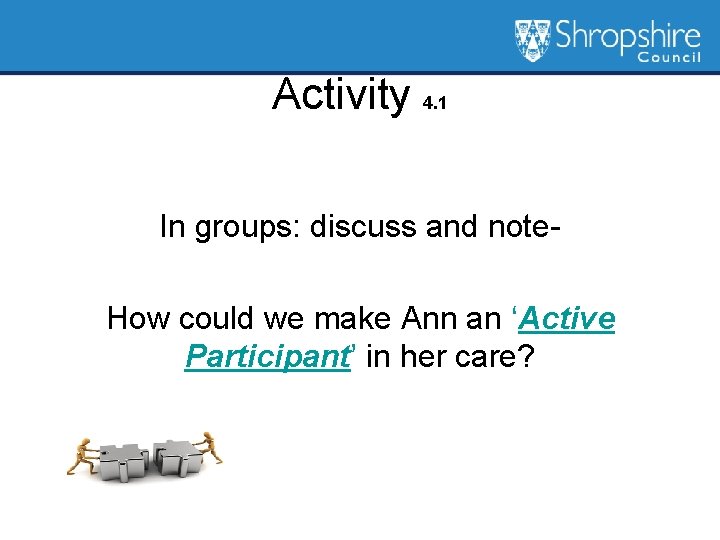 Shropshire Council

Activity 4.1

In groups: discuss and note-

How could we make Ann an ‘Active Participant’ in her care?